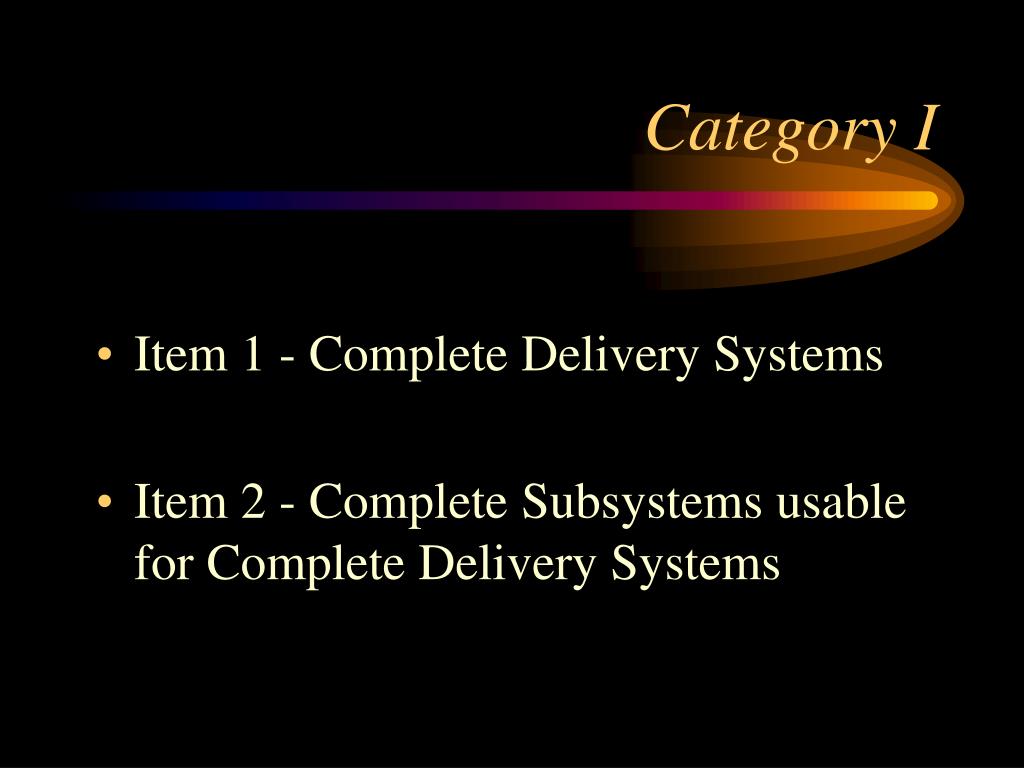 Category I

• Item 1 - Complete Delivery Systems

• Item 2 - Complete Subsystems usable for Complete Delivery Systems